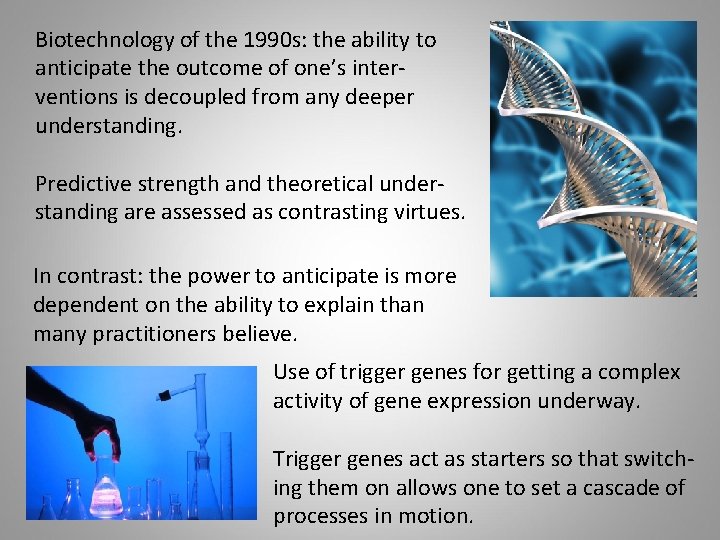 Biotechnology of the 1990s: the ability to anticipate the outcome of one's interventions is decoupled from any deeper understanding.

Predictive strength and theoretical understanding are assessed as contrasting virtues.

In contrast: the power to anticipate is more dependent on the ability to explain than many practitioners believe.

Use of trigger genes for getting a complex activity of gene expression underway.

Trigger genes act as starters so that switching them on allows one to set a cascade of processes in motion.